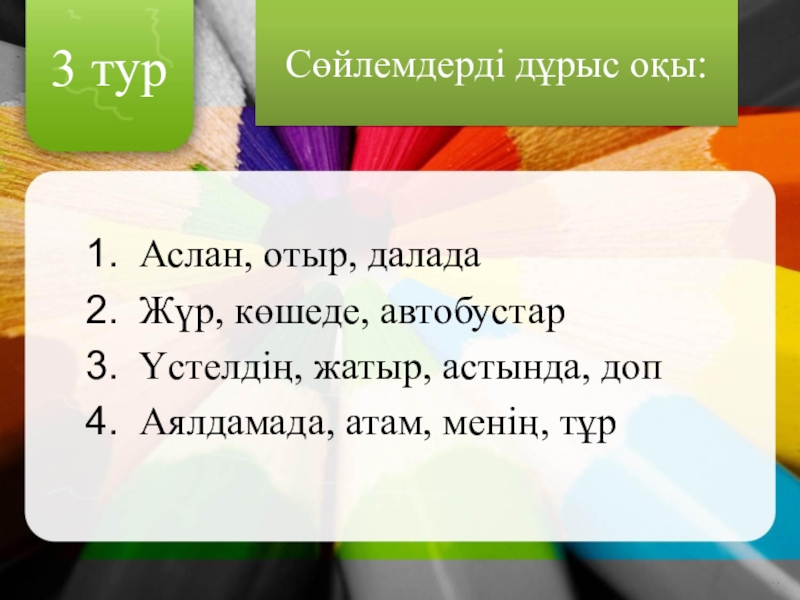 3 тур

Сөйлемдерді дұрыс оқы:

1. Аслан, отыр, далада
2. Жүр, көшеде, автобустар
3. Үстелдің, жатыр, астында, доп
4. Аялдамада, атам, менің, тұр